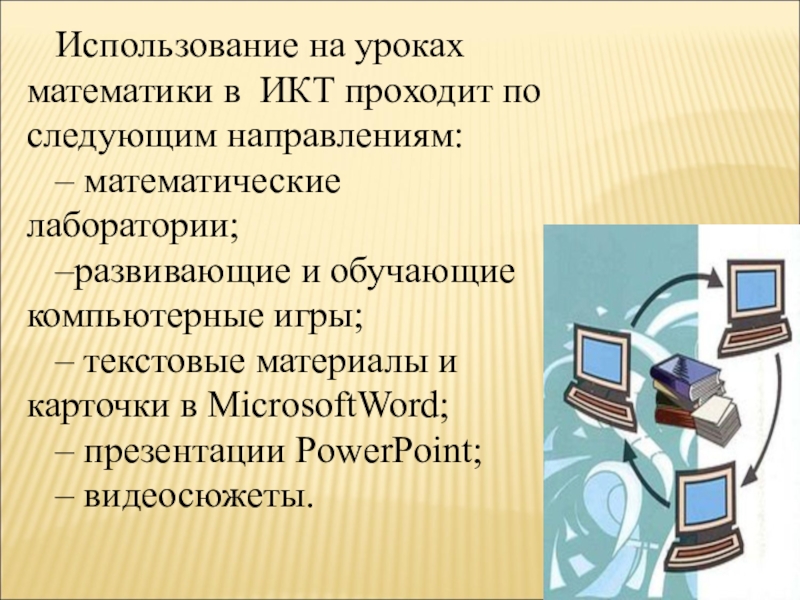 Использование на уроках математики в  ИКТ проходит по следующим направлениям:

– математические лаборатории;

–развивающие и обучающие компьютерные игры;

– текстовые материалы и карточки в MicrosoftWord;

– презентации PowerPoint;

– видеосюжеты.